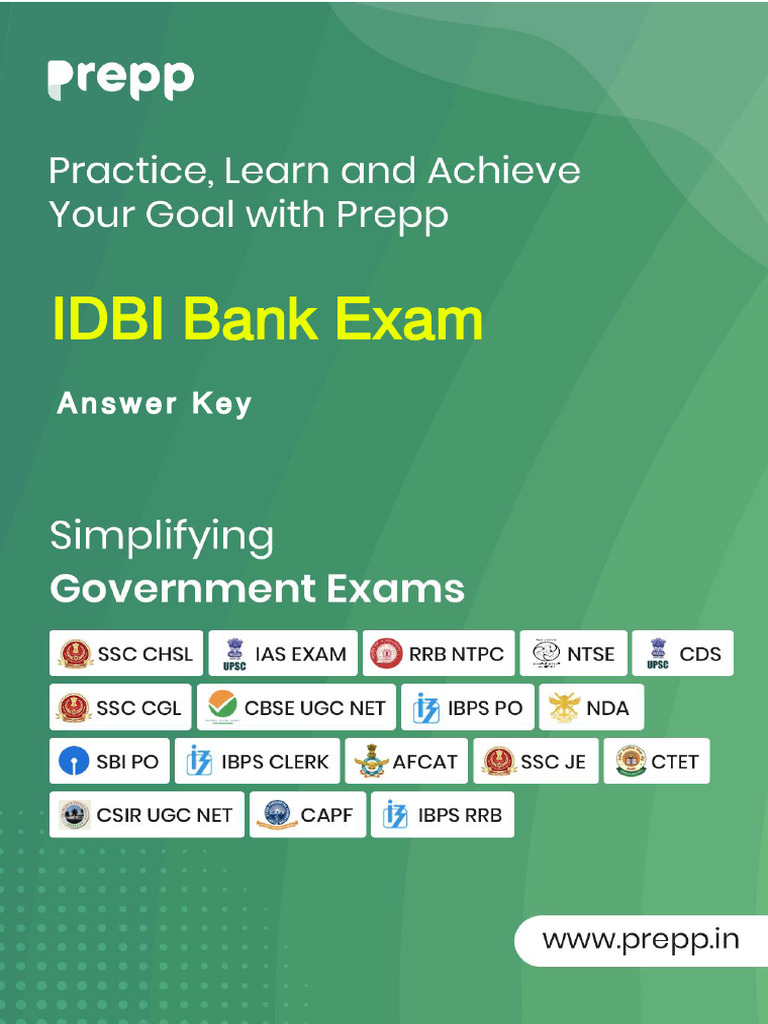 prepp

Practice, Learn and Achieve Your Goal with Prepp

IDBI Bank Exam

Answer Key

Simplifying
Government Exams

SSC CHSL
UPSC IAS EXAM
RRB NTPC
NTSE
UPSC CDS
SSC CGL
CBSE UGC NET
IBPS PO
NDA
SBI PO
IBPS CLERK
AFCAT
SSC JE
CTET
CSIR UGC NET
CAPF
IBPS RRB

www.prepp.in